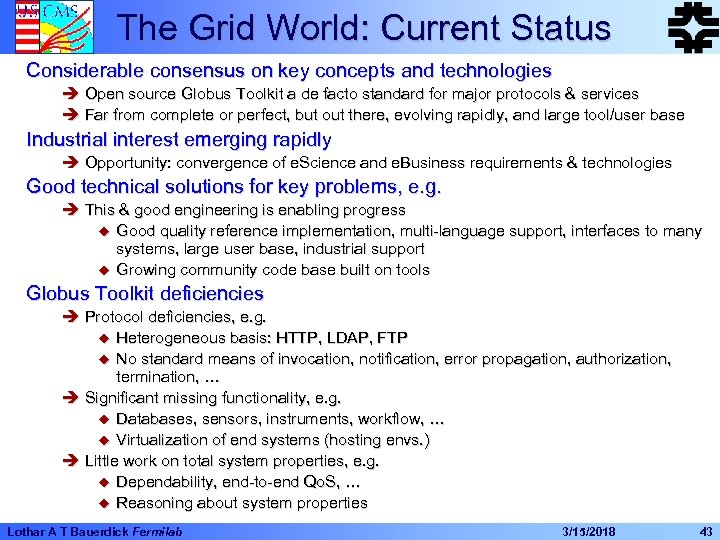 US CMS

The Grid World: Current Status

Considerable consensus on key concepts and technologies

➔ Open source Globus Toolkit a de facto standard for major protocols & services

➔ Far from complete or perfect, but out there, evolving rapidly, and large tool/user base

Industrial interest emerging rapidly

➔ Opportunity: convergence of eScience and eBusiness requirements & technologies

Good technical solutions for key problems, e.g.

➔ This & good engineering is enabling progress

◆ Good quality reference implementation, multi-language support, interfaces to many systems, large user base, industrial support

◆ Growing community code base built on tools

Globus Toolkit deficiencies

➔ Protocol deficiencies, e.g.

◆ Heterogeneous basis: HTTP, LDAP, FTP

◆ No standard means of invocation, notification, error propagation, authorization, termination, …

➔ Significant missing functionality, e.g.

◆ Databases, sensors, instruments, workflow, …

◆ Virtualization of end systems (hosting envs.)

➔ Little work on total system properties, e.g.

◆ Dependability, end-to-end QoS, …

◆ Reasoning about system properties

Lothar A T Bauerdick Fermilab 3/15/2018 43